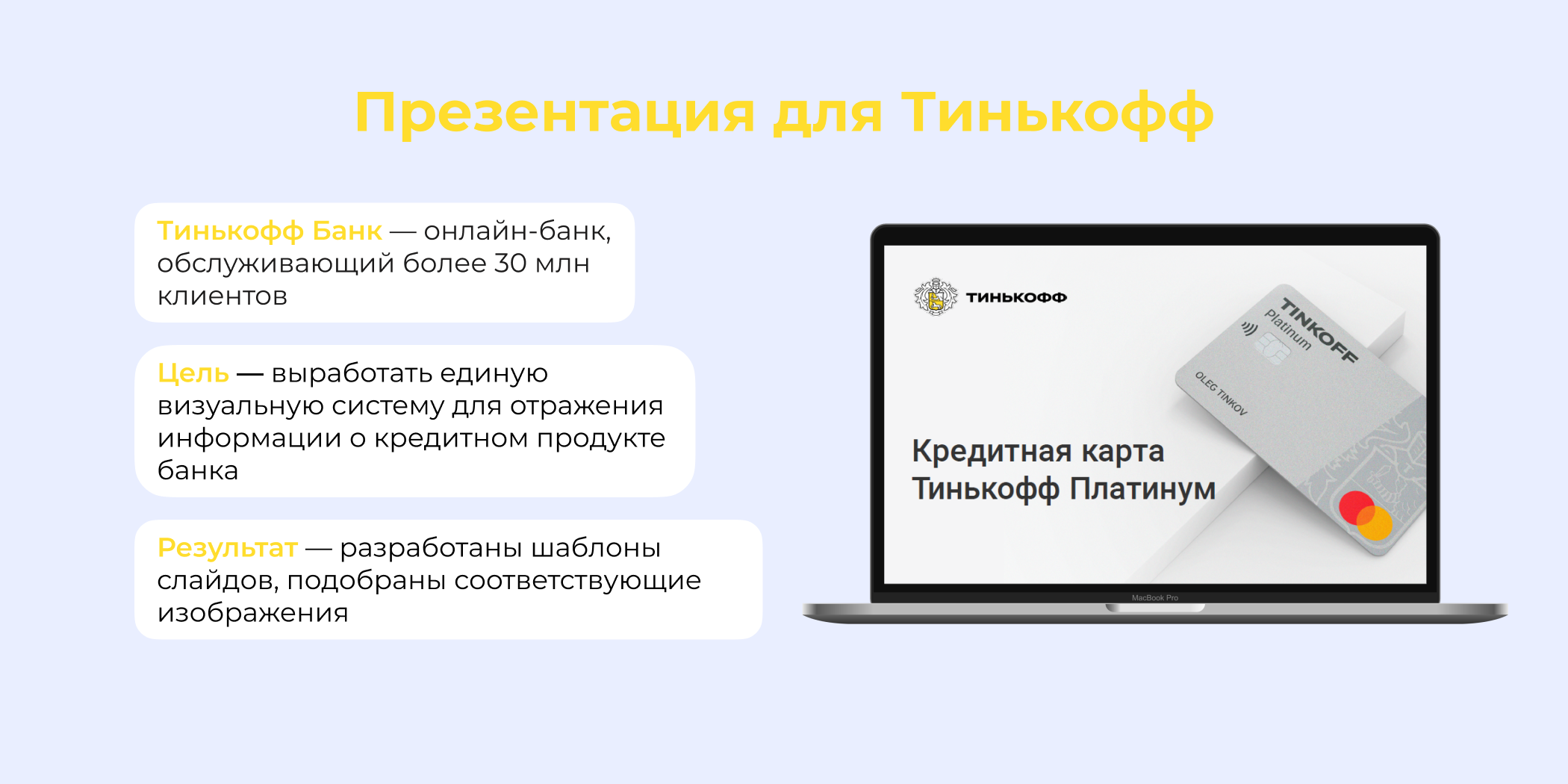 Презентация для Тинькофф

Тинькофф Банк — онлайн-банк, обслуживающий более 30 млн клиентов

Цель — выработать единую визуальную систему для отражения информации о кредитном продукте банка

Результат — разработаны шаблоны слайдов, подобраны соответствующие изображения

ТИНЬКОФФ

TINKOFF
Platinum
OLEG TINKOV

Кредитная карта
Тинькофф Платинум

MacBook Pro